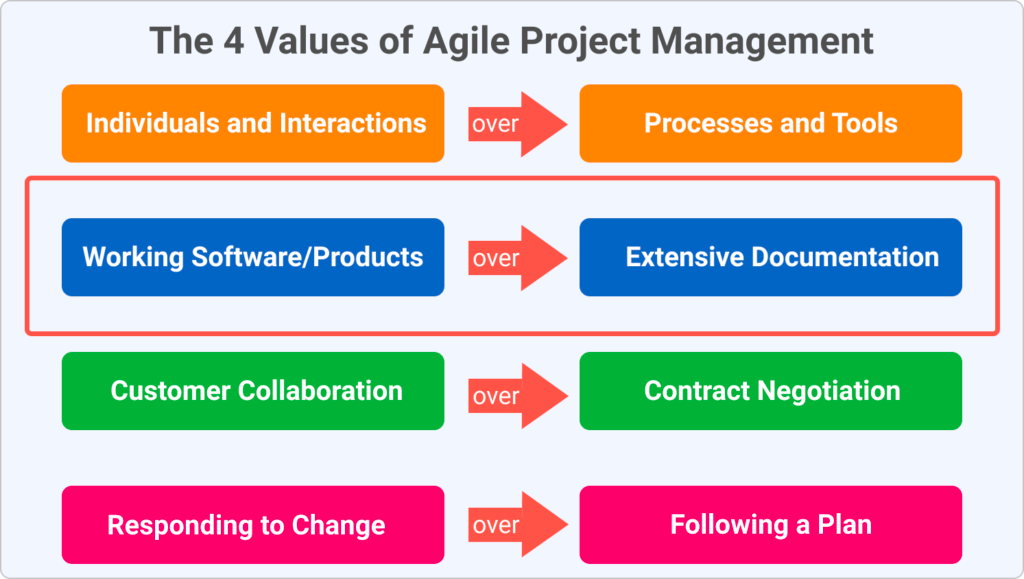 The 4 Values of Agile Project Management

Individuals and Interactions over Processes and Tools

Working Software/Products over Extensive Documentation

Customer Collaboration over Contract Negotiation

Responding to Change over Following a Plan